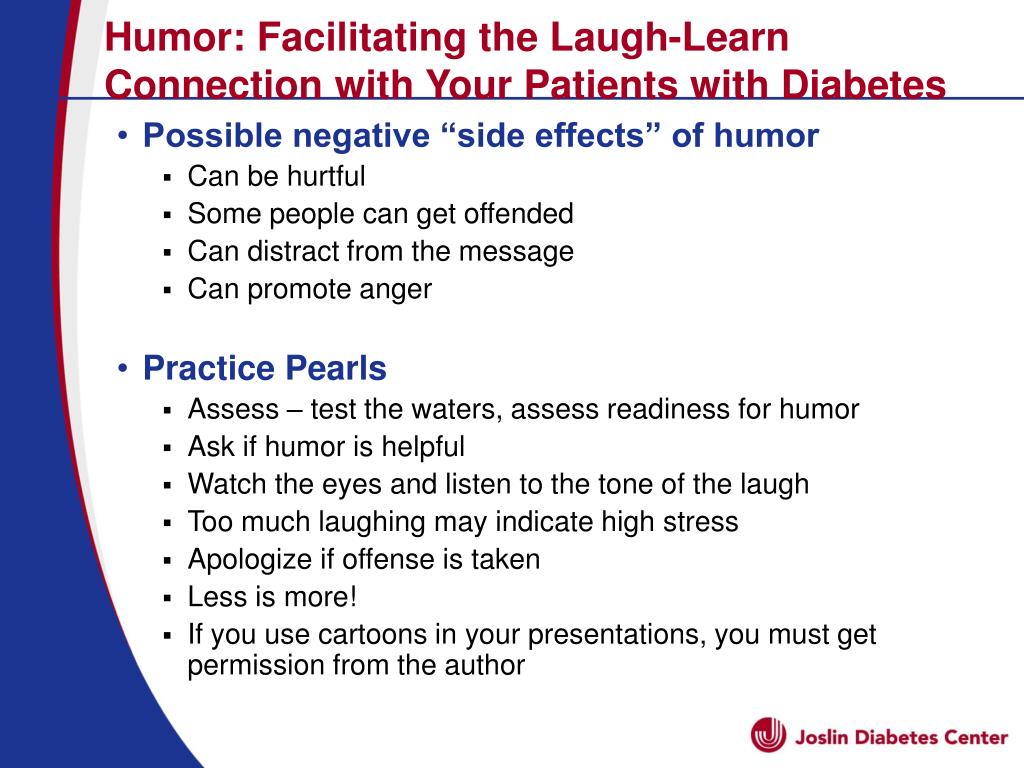 Humor: Facilitating the Laugh-Learn Connection with Your Patients with Diabetes

• Possible negative “side effects” of humor
▪ Can be hurtful
▪ Some people can get offended
▪ Can distract from the message
▪ Can promote anger

• Practice Pearls
▪ Assess – test the waters, assess readiness for humor
▪ Ask if humor is helpful
▪ Watch the eyes and listen to the tone of the laugh
▪ Too much laughing may indicate high stress
▪ Apologize if offense is taken
▪ Less is more!
▪ If you use cartoons in your presentations, you must get permission from the author

Joslin Diabetes Center